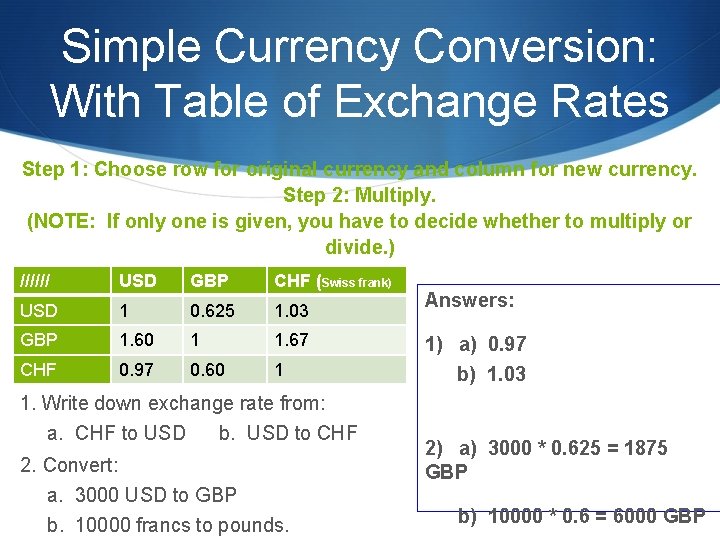 Simple Currency Conversion: With Table of Exchange Rates

Step 1: Choose row for original currency and column for new currency.
Step 2: Multiply.
(NOTE: If only one is given, you have to decide whether to multiply or divide.)

| ////// | USD | GBP | CHF (Swiss frank) |
|---|---|---|---|
| USD | 1 | 0.625 | 1.03 |
| GBP | 1.60 | 1 | 1.67 |
| CHF | 0.97 | 0.60 | 1 |

1. Write down exchange rate from:
a. CHF to USD b. USD to CHF
2. Convert:
a. 3000 USD to GBP
b. 10000 francs to pounds.

Answers:

1) a) 0.97
b) 1.03

2) a) 3000 * 0.625 = 1875 GBP
b) 10000 * 0.6 = 6000 GBP